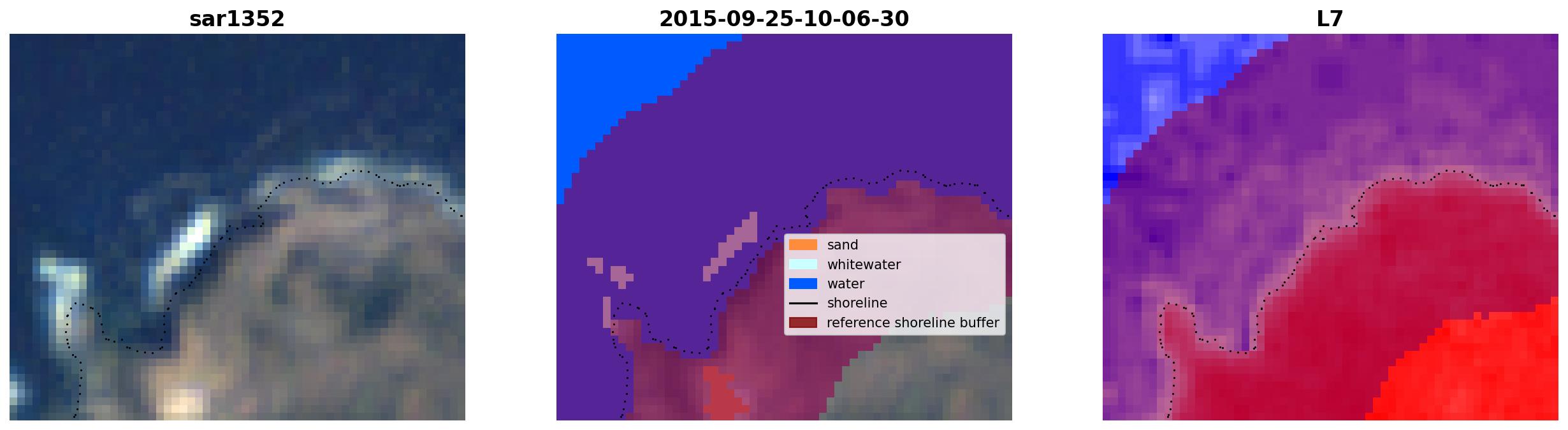 sar1352

2015-09-25-10-06-30

sand
whitewater
water
shoreline
reference shoreline buffer

L7